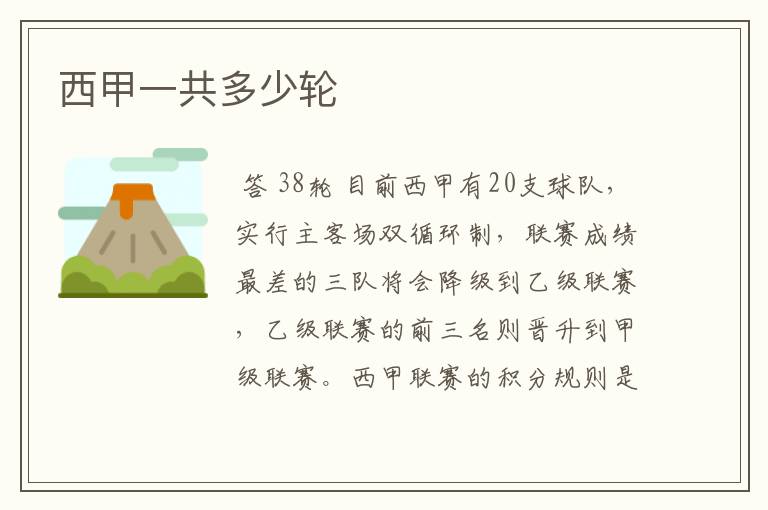 西甲一共多少轮

答 38轮 目前西甲有20支球队，实行主客场双循环制，联赛成绩最差的三队将会降级到乙级联赛，乙级联赛的前三名则晋升到甲级联赛。西甲联赛的积分规则是